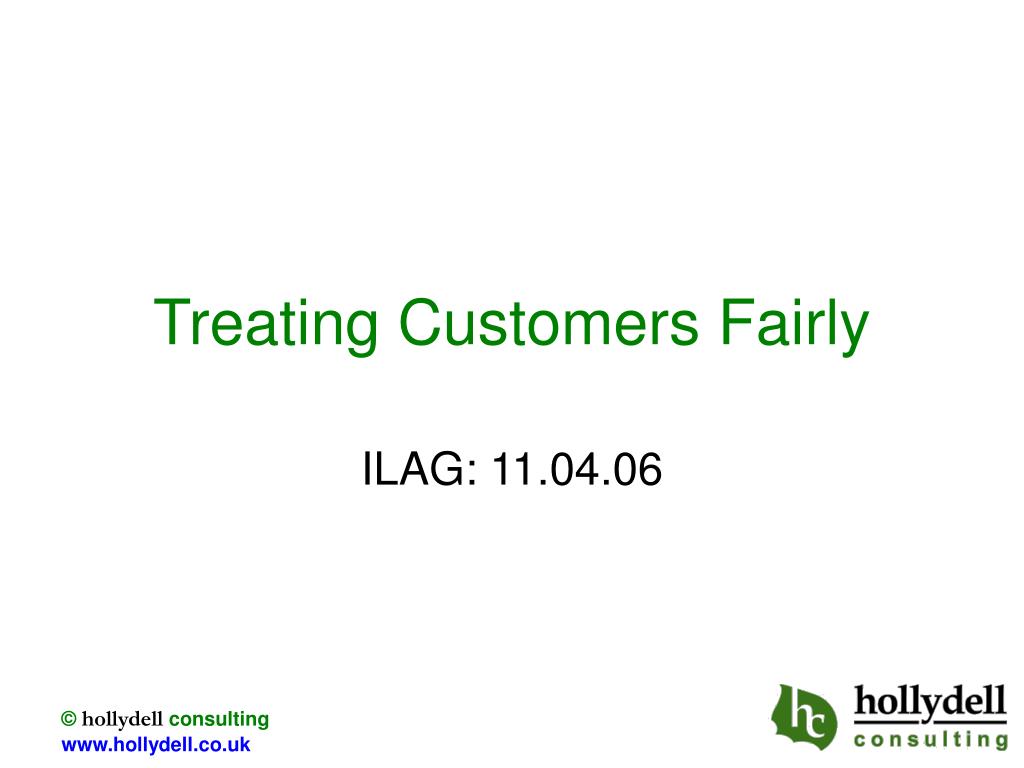 Treating Customers Fairly

ILAG: 11.04.06

© hollydell consulting
www.hollydell.co.uk

hc hollydell consulting